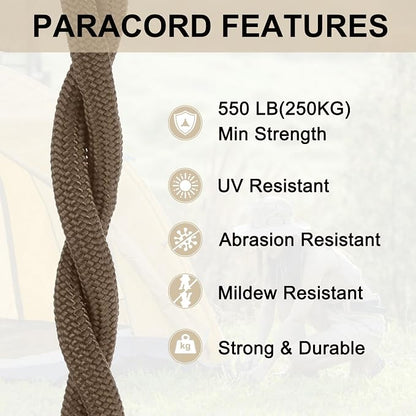 PARACORD FEATURES

550 LB(250KG) Min Strength

UV Resistant

Abrasion Resistant

Mildew Resistant

kg

Strong & Durable